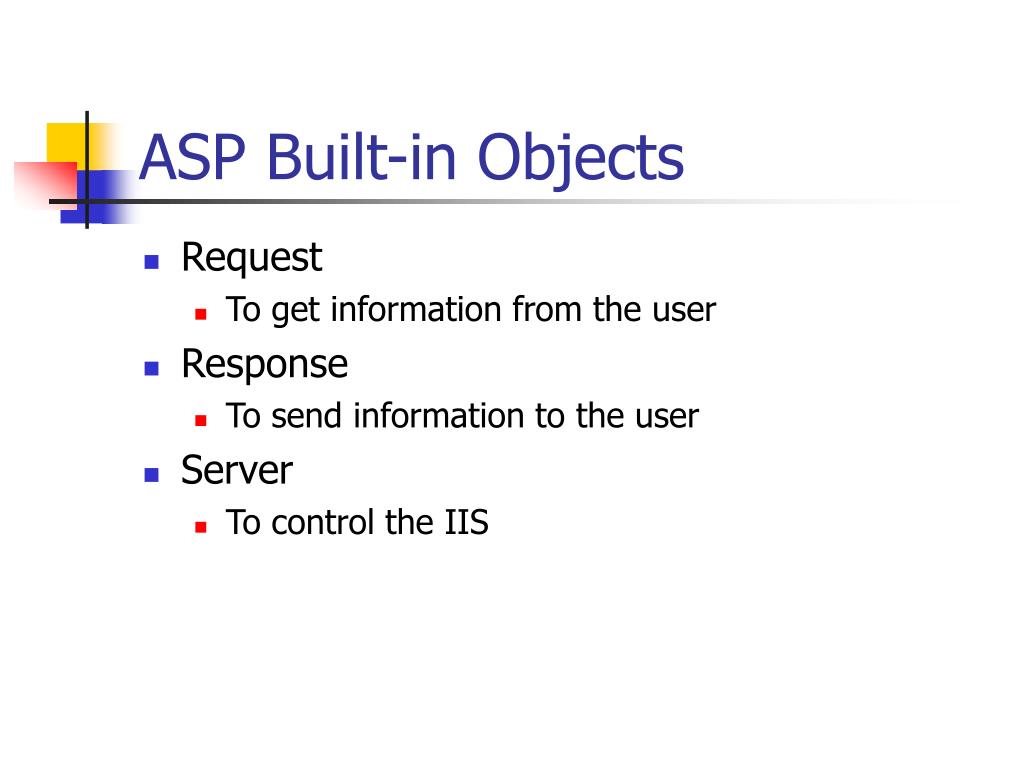 ASP Built-in Objects

- Request
  - To get information from the user
- Response
  - To send information to the user
- Server
  - To control the IIS